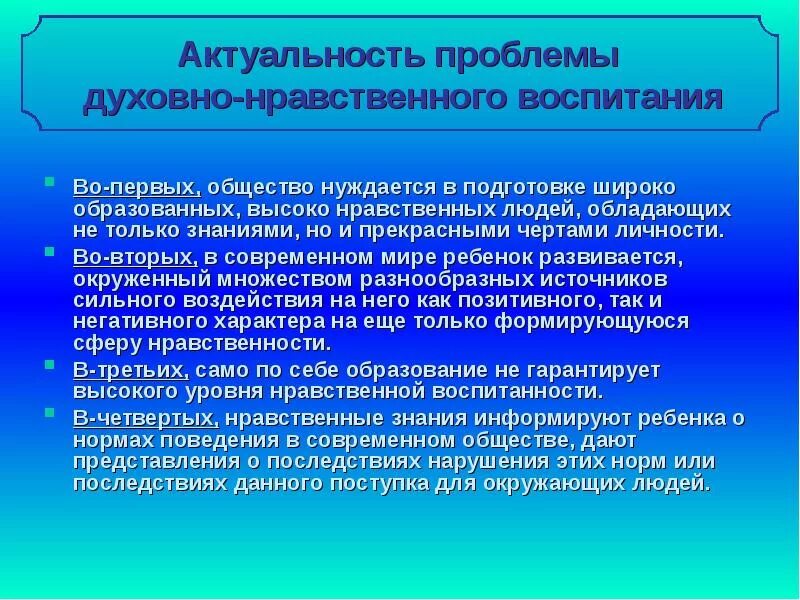 Актуальность проблемы духовно-нравственного воспитания

Во-первых, общество нуждается в подготовке широко образованных, высоко нравственных людей, обладающих не только знаниями, но и прекрасными чертами личности.

Во-вторых, в современном мире ребенок развивается, окруженный множеством разнообразных источников сильного воздействия на него как позитивного, так и негативного характера на еще только формирующуюся сферу нравственности.

В-третьих, само по себе образование не гарантирует высокого уровня нравственной воспитанности.

В-четвертых, нравственные знания информируют ребенка о нормах поведения в современном обществе, дают представления о последствиях нарушения этих норм или последствиях данного поступка для окружающих людей.